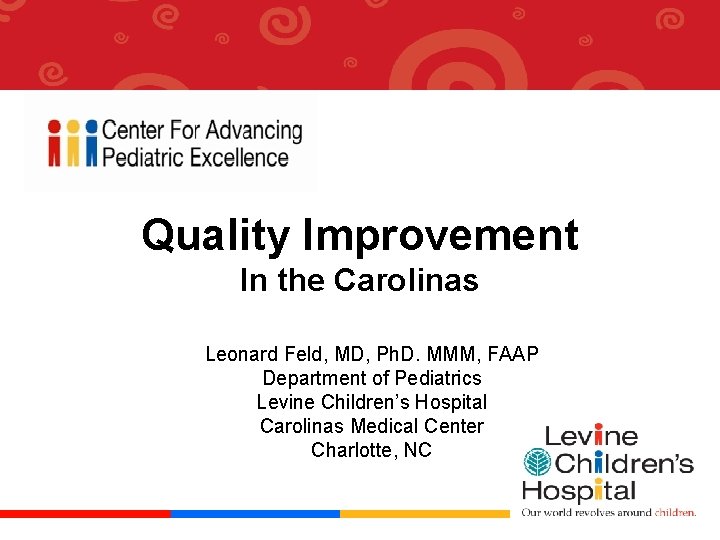 Center For Advancing
Pediatric Excellence

Quality Improvement
In the Carolinas

Leonard Feld, MD, PhD. MMM, FAAP
Department of Pediatrics
Levine Children's Hospital
Carolinas Medical Center
Charlotte, NC

Levine
Children's
Hospital
Our world revolves around children.